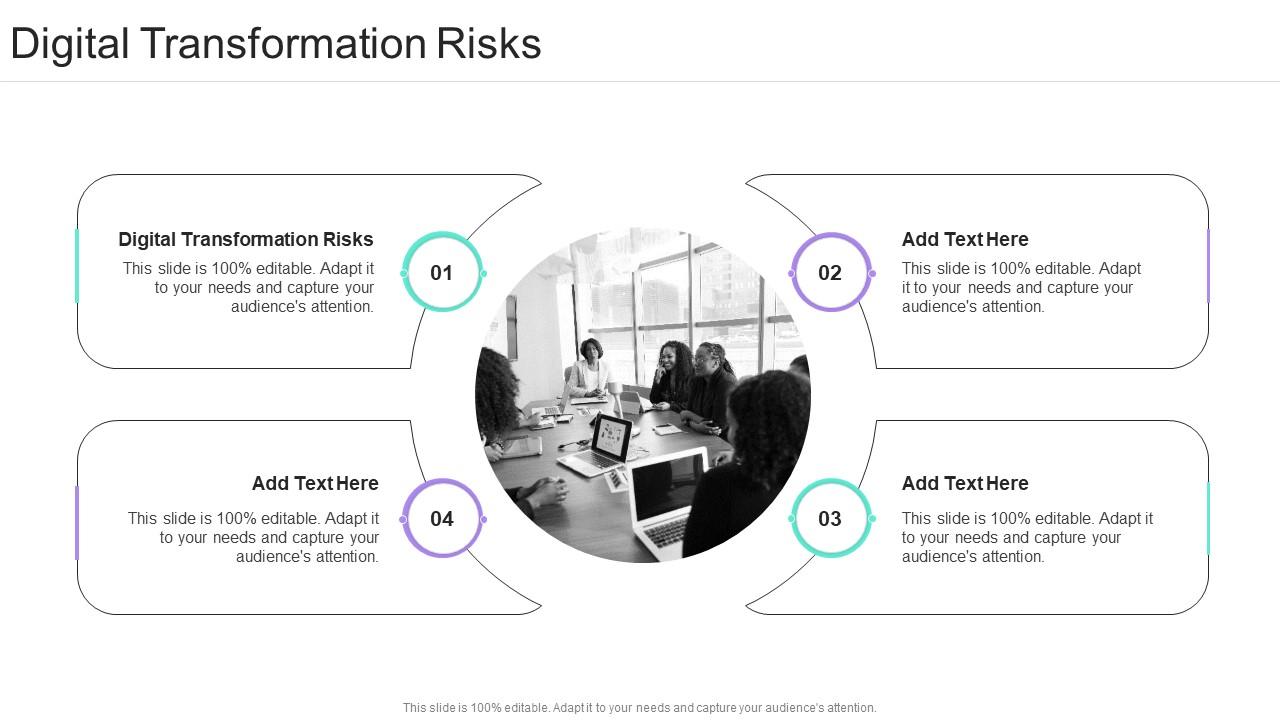 Digital Transformation Risks

Digital Transformation Risks
This slide is 100% editable. Adapt it to your needs and capture your audience's attention.

01

02

Add Text Here
This slide is 100% editable. Adapt it to your needs and capture your audience's attention.

Add Text Here
This slide is 100% editable. Adapt it to your needs and capture your audience's attention.

04

03

Add Text Here
This slide is 100% editable. Adapt it to your needs and capture your audience's attention.

This slide is 100% editable. Adapt it to your needs and capture your audience's attention.